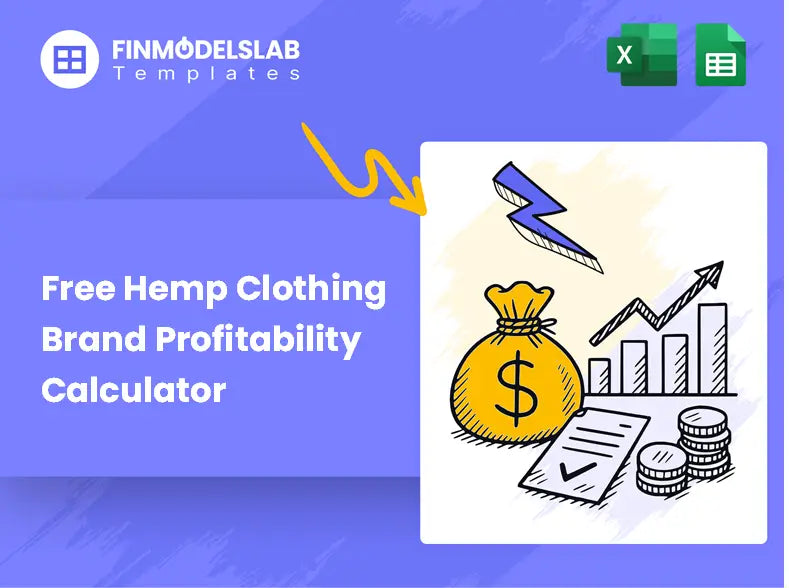 FINMODELSLAB
Templates

X

Free Hemp Clothing Brand Profitability Calculator

$